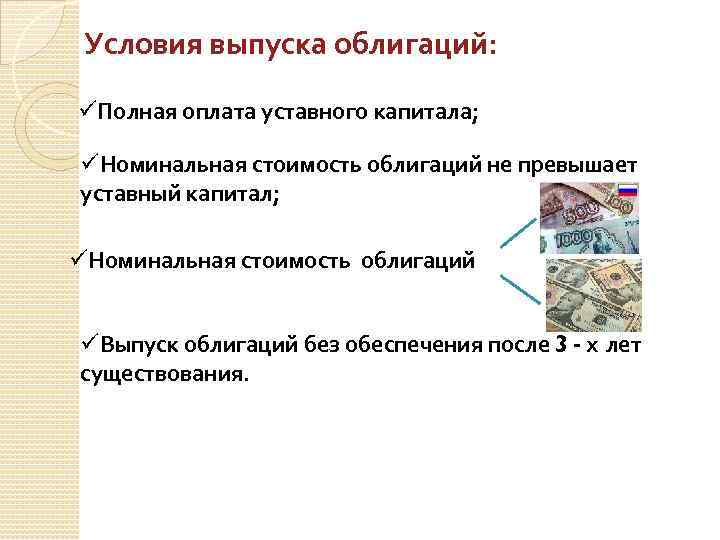 Условия выпуска облигаций:

✓Полная оплата уставного капитала;

✓Номинальная стоимость облигаций не превышает уставный капитал;

✓Номинальная стоимость облигаций

✓Выпуск облигаций без обеспечения после 3 - х лет существования.